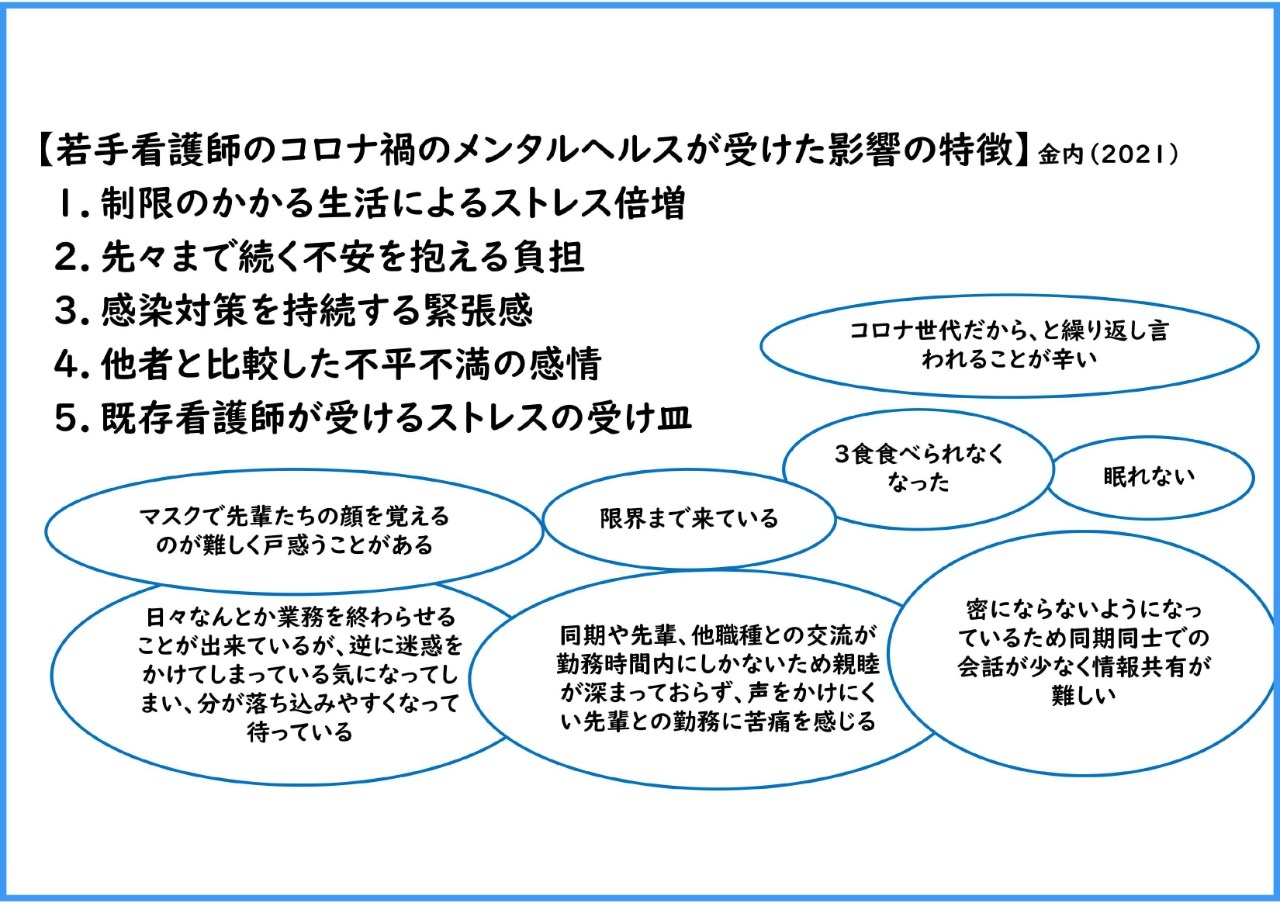 【若手看護師のコロナ禍のメンタルヘルスが受けた影響の特徴】金内(2021)

1. 制限のかかる生活によるストレス倍増
2. 先々まで続く不安を抱える負担
3. 感染対策を持続する緊張感
4. 他者と比較した不平不満の感情
5. 既存看護師が受けるストレスの受け皿

コロナ世代だから、と繰り返し言われることが辛い

3食食べられなくなった

眠れない

マスクで先輩たちの顔を覚えるのが難しく戸惑うことがある

限界まで来ている

日々なんとか業務を終わらせることが出来ているが、逆に迷惑をかけてしまっている気になってしまい、分が落ち込みやすくなって待っている

同期や先輩、他職種との交流が勤務時間内にしかないため親睦が深まっておらず、声をかけにくい先輩との勤務に苦痛を感じる

密にならないようになっているため同期同士での会話が少なく情報共有が難しい